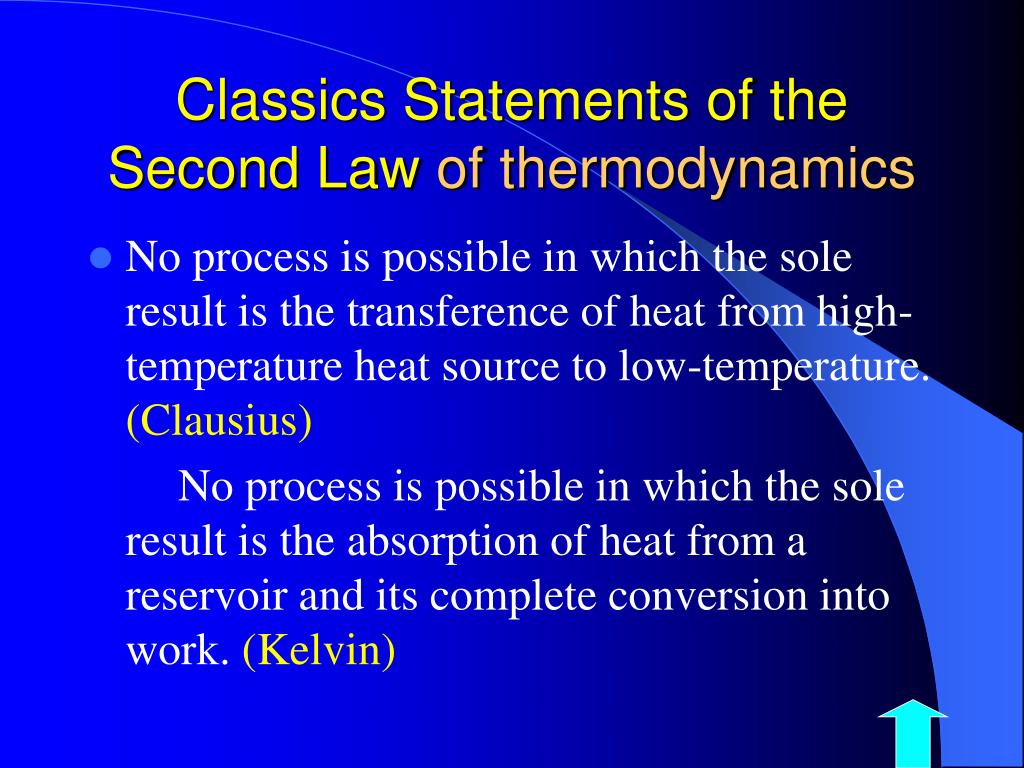 Classics Statements of the Second Law of thermodynamics

No process is possible in which the sole result is the transference of heat from high-temperature heat source to low-temperature. (Clausius)

No process is possible in which the sole result is the absorption of heat from a reservoir and its complete conversion into work. (Kelvin)